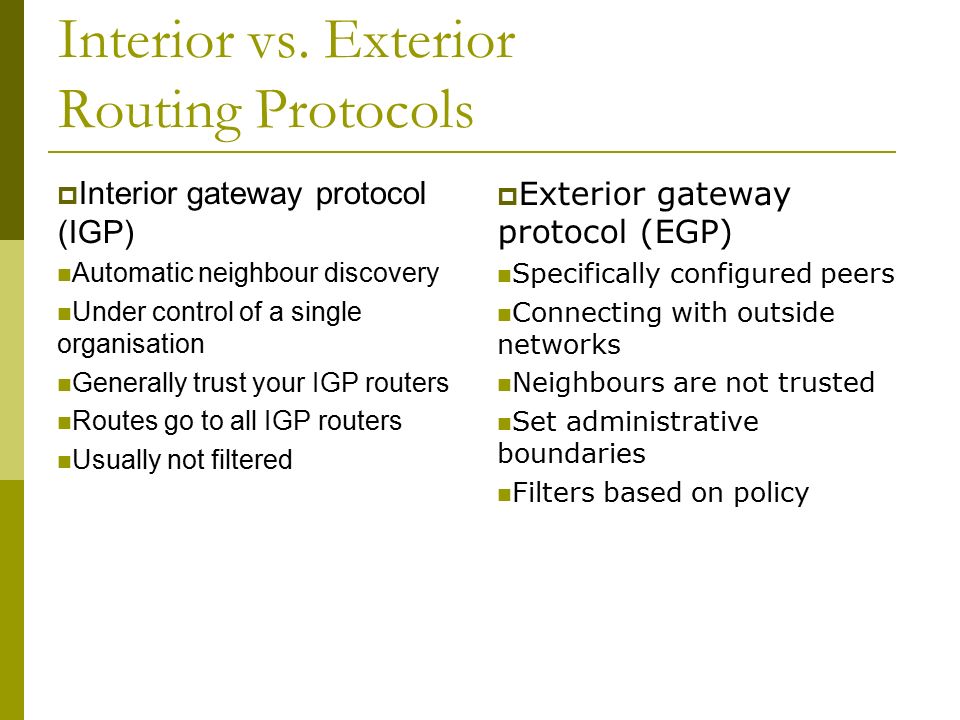 Interior vs. Exterior Routing Protocols

Interior gateway protocol (IGP)

Automatic neighbour discovery

Under control of a single organisation

Generally trust your IGP routers

Routes go to all IGP routers

Usually not filtered

Exterior gateway protocol (EGP)

Specifically configured peers

Connecting with outside networks

Neighbours are not trusted

Set administrative boundaries

Filters based on policy